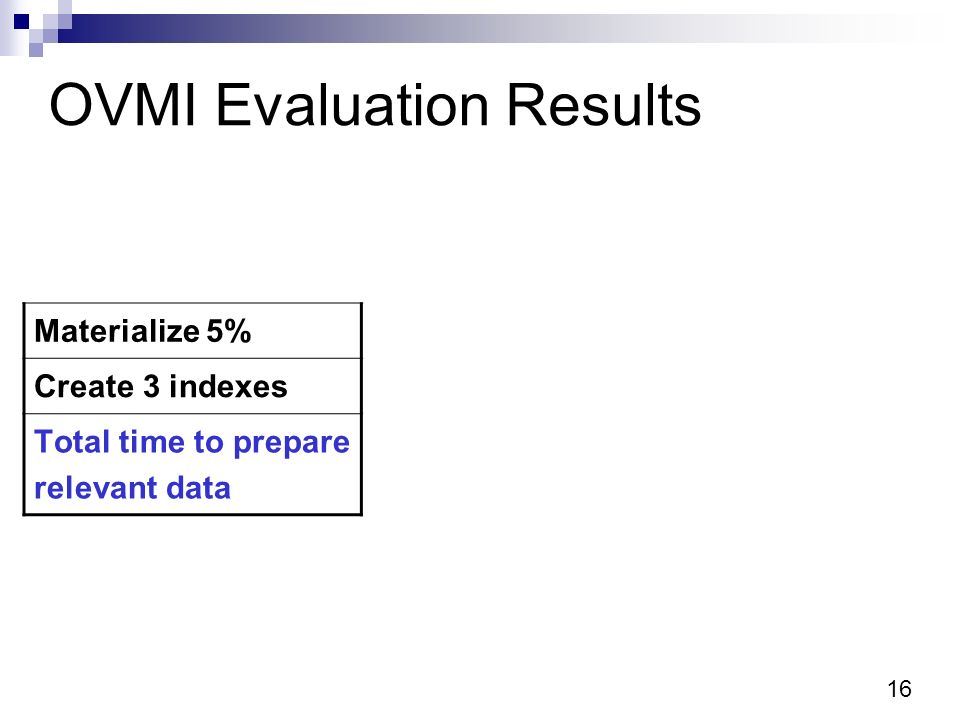 OVMI Evaluation Results

| Materialize 5% |
|---|
| Create 3 indexes |
| Total time to prepare relevant data |

16